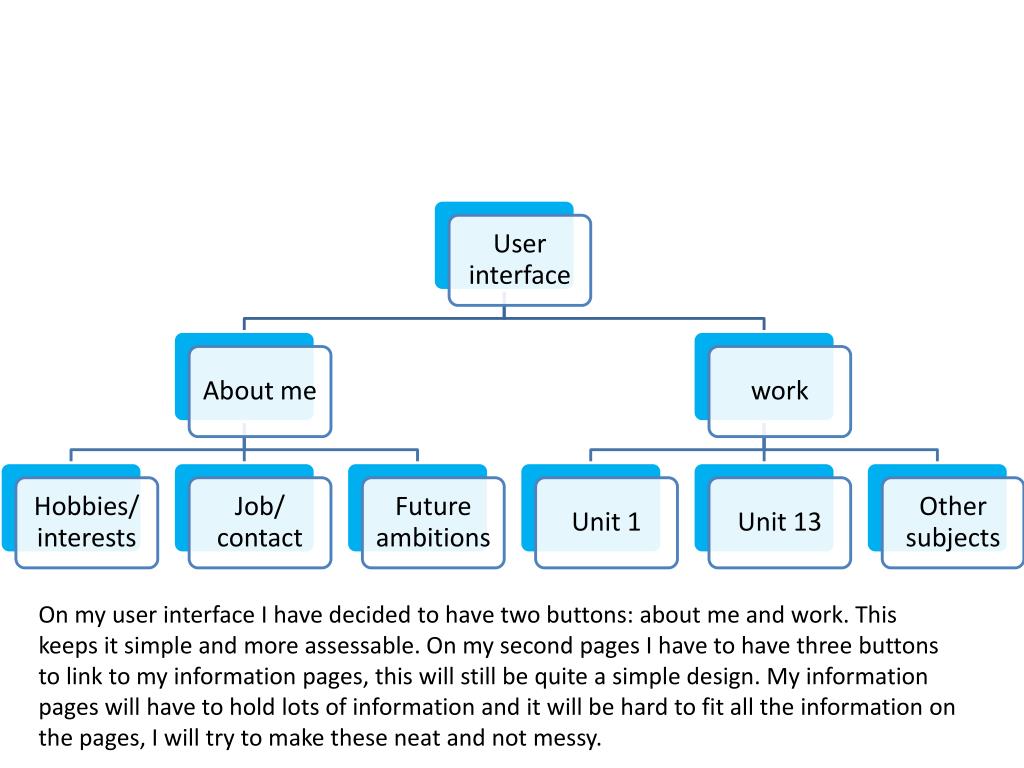 User interface

About me

work

Hobbies/ interests

Job/ contact

Future ambitions

Unit 1

Unit 13

Other subjects

On my user interface I have decided to have two buttons: about me and work. This keeps it simple and more assessable. On my second pages I have to have three buttons to link to my information pages, this will still be quite a simple design. My information pages will have to hold lots of information and it will be hard to fit all the information on the pages, I will try to make these neat and not messy.